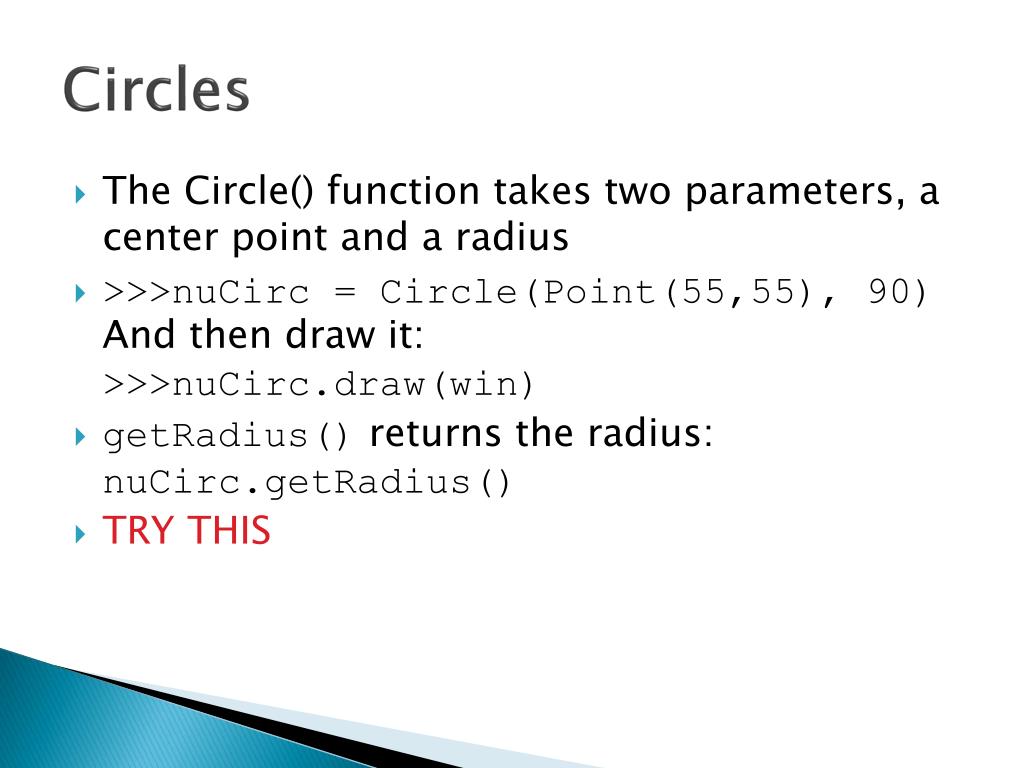 Circles

The Circle() function takes two parameters, a center point and a radius

>>>nuCirc = Circle(Point(55,55), 90)
And then draw it:
>>>nuCirc.draw(win)

getRadius() returns the radius:
nuCirc.getRadius()

TRY THIS